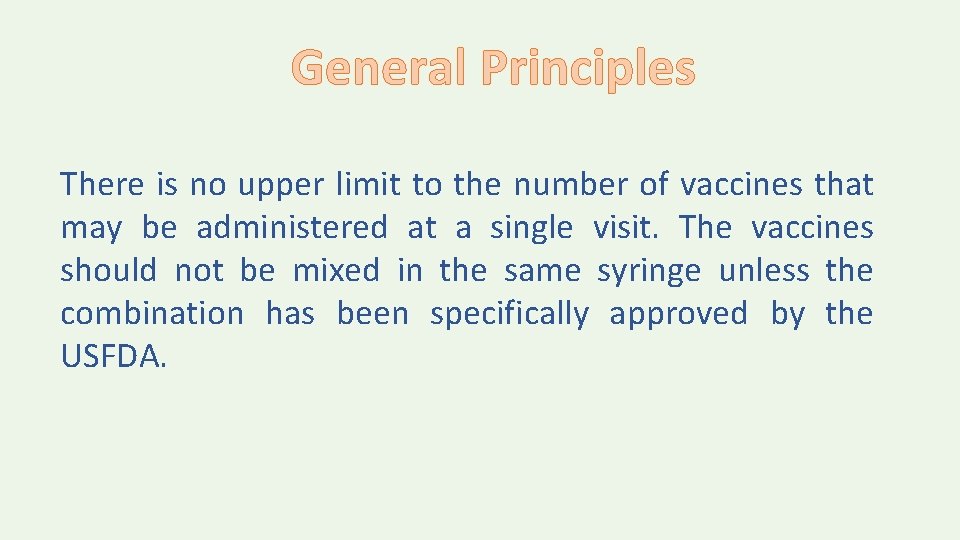 General Principles

There is no upper limit to the number of vaccines that may be administered at a single visit. The vaccines should not be mixed in the same syringe unless the combination has been specifically approved by the USFDA.